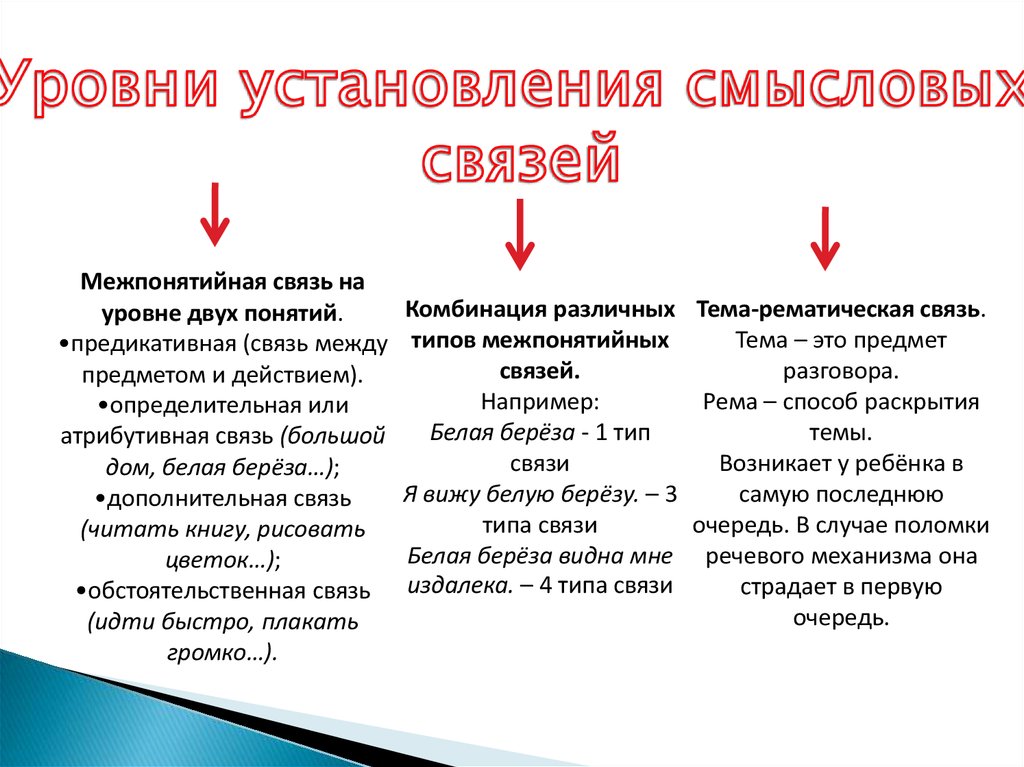 Уровни установления смысловых связей

Межпонятийная связь на уровне двух понятий.
•предикативная (связь между предметом и действием).
•определительная или атрибутивная связь (большой дом, белая берёза…);
•дополнительная связь (читать книгу, рисовать цветок…);
•обстоятельственная связь (идти быстро, плакать громко…).

Комбинация различных типов межпонятийных связей.
Например:
Белая берёза - 1 тип связи
Я вижу белую берёзу. – 3 типа связи
Белая берёза видна мне издалека. – 4 типа связи

Тема-рематическая связь.
Тема – это предмет разговора.
Рема – способ раскрытия темы.
Возникает у ребёнка в самую последнюю очередь. В случае поломки речевого механизма она страдает в первую очередь.